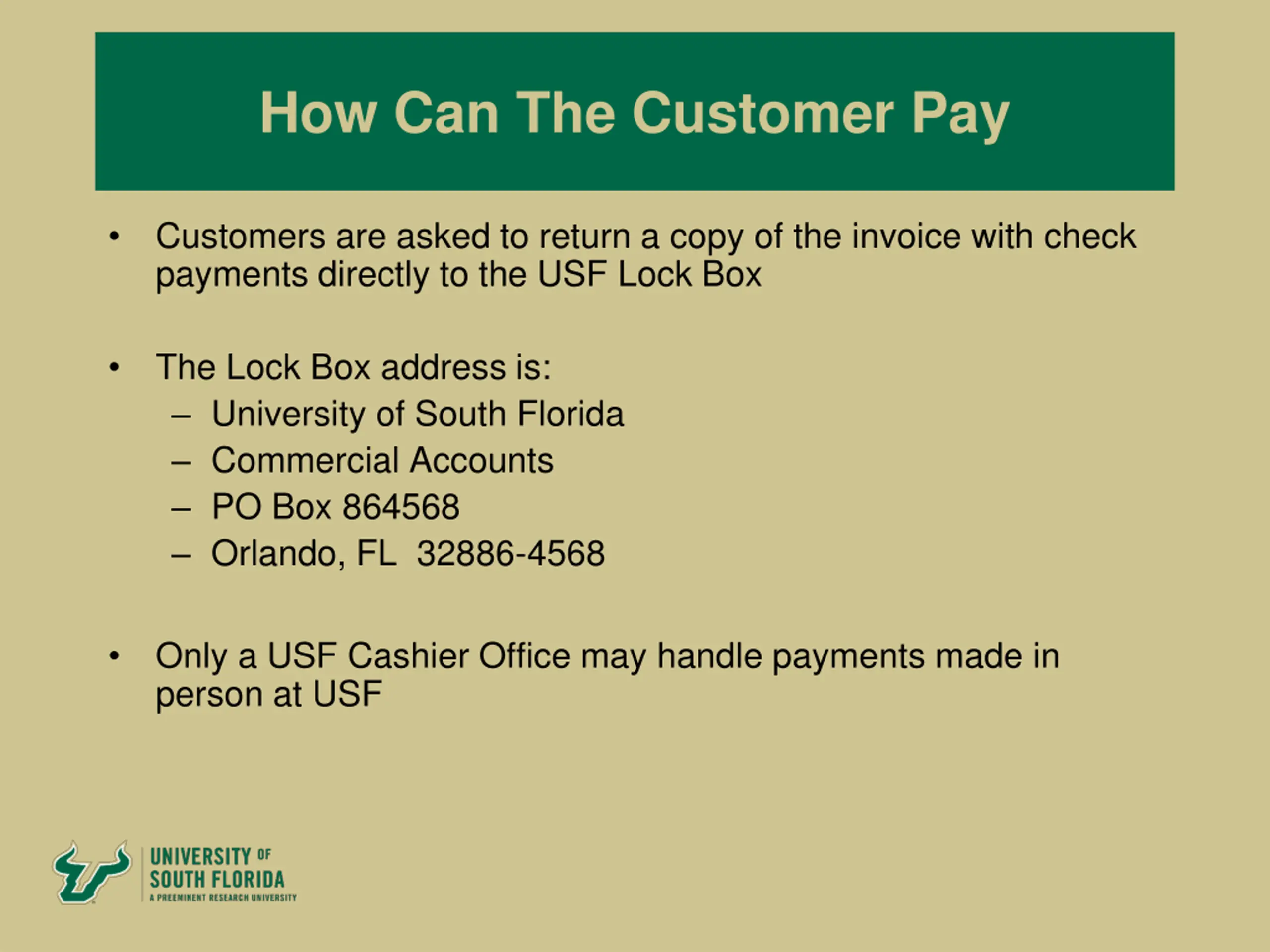 How Can The Customer Pay

• Customers are asked to return a copy of the invoice with check payments directly to the USF Lock Box

• The Lock Box address is:
– University of South Florida
– Commercial Accounts
– PO Box 864568
– Orlando, FL 32886-4568

• Only a USF Cashier Office may handle payments made in person at USF

UNIVERSITY OF SOUTH FLORIDA
A PREEMINENT RESEARCH UNIVERSITY